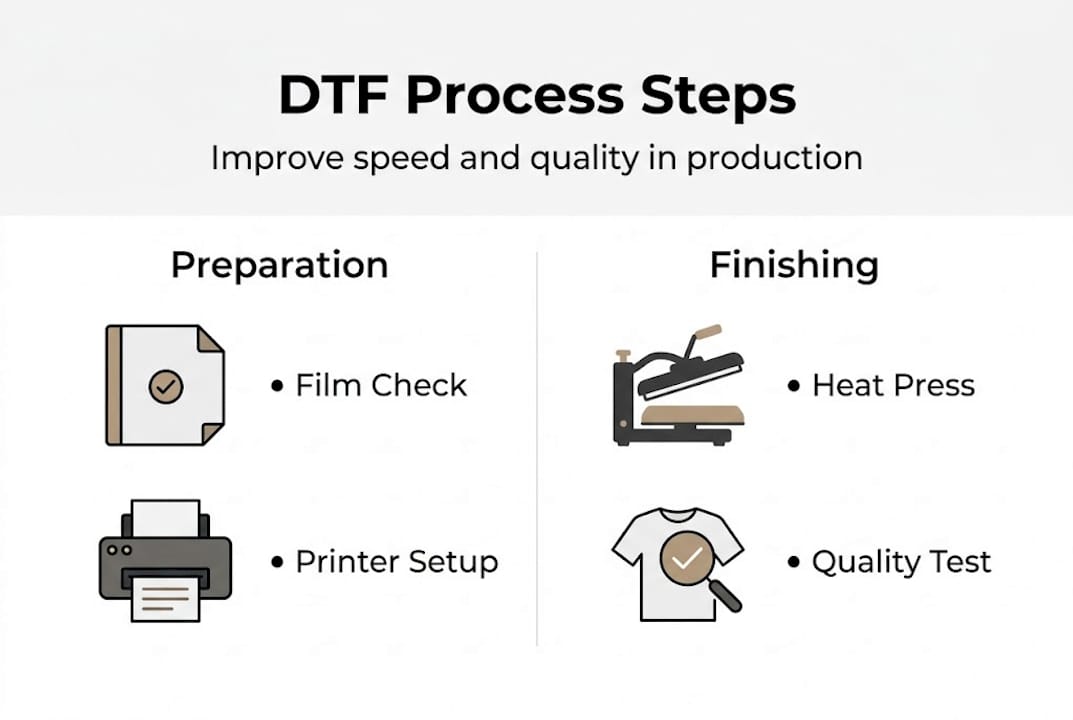 DTF Process Steps

Improve speed and quality in production

Preparation

• Film Check

• Printer Setup

Finishing

• Heat Press

• Quality Test